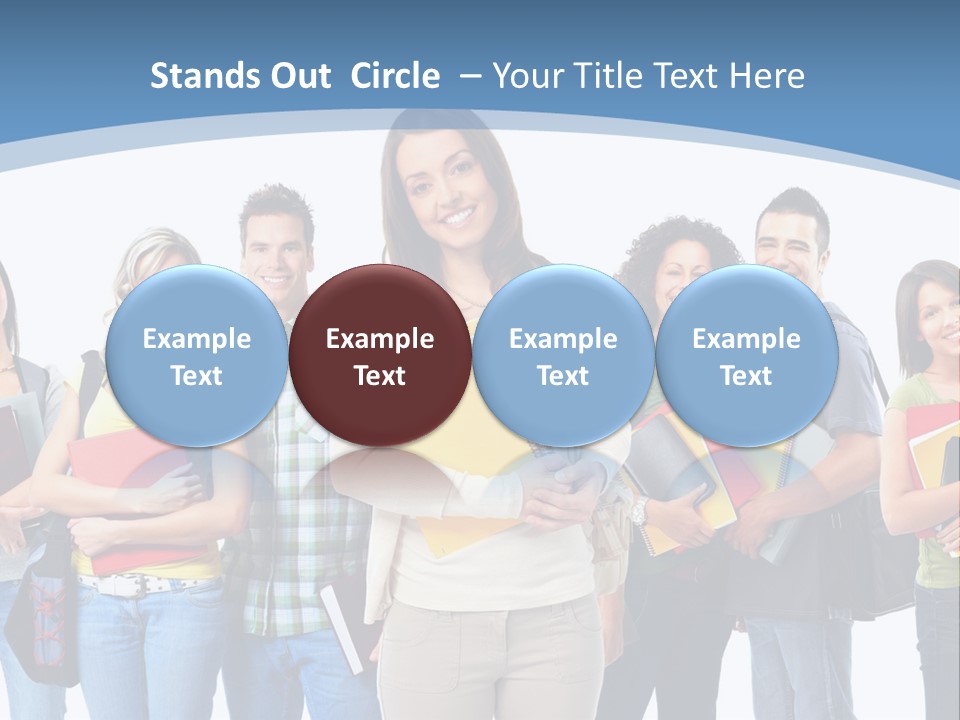 Stands Out Circle – Your Title Text Here

Example Text

Example Text

Example Text

Example Text